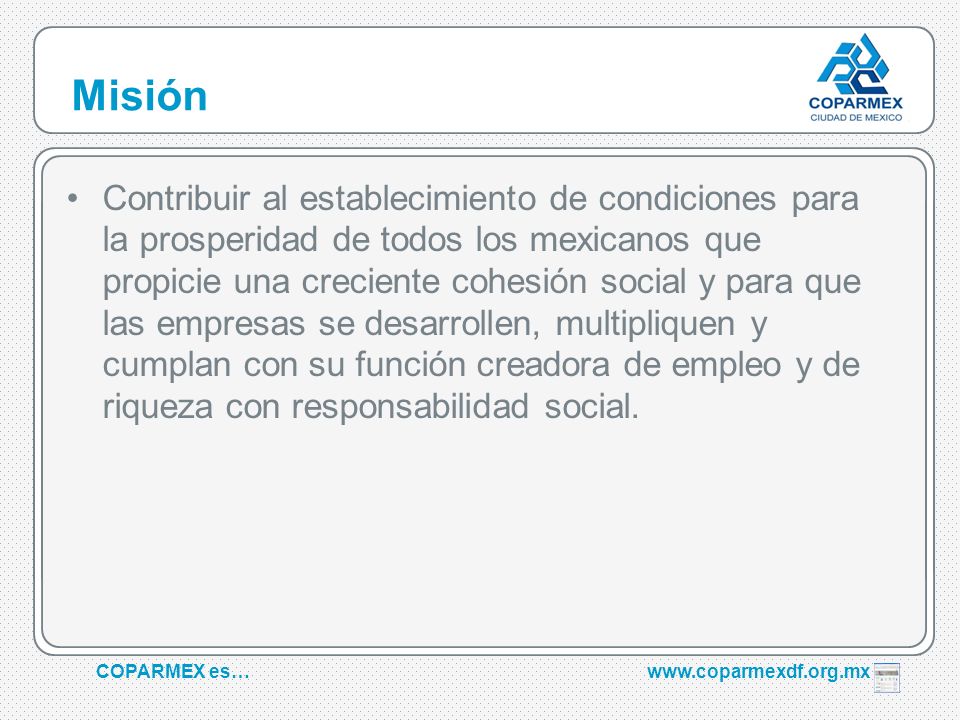 Misión

COPARMEX
CIUDAD DE MEXICO

• Contribuir al establecimiento de condiciones para la prosperidad de todos los mexicanos que propicie una creciente cohesión social y para que las empresas se desarrollen, multipliquen y cumplan con su función creadora de empleo y de riqueza con responsabilidad social.

COPARMEX es…

www.coparmexdf.org.mx